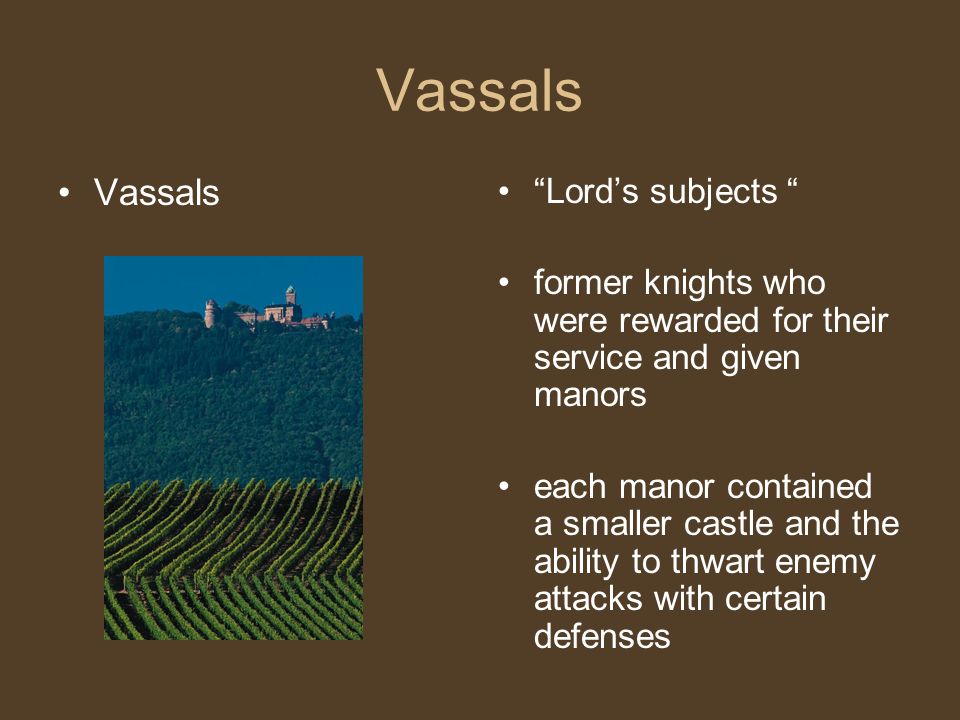 Vassals

• Vassals

• “Lord’s subjects “

• former knights who were rewarded for their service and given manors

• each manor contained a smaller castle and the ability to thwart enemy attacks with certain defenses